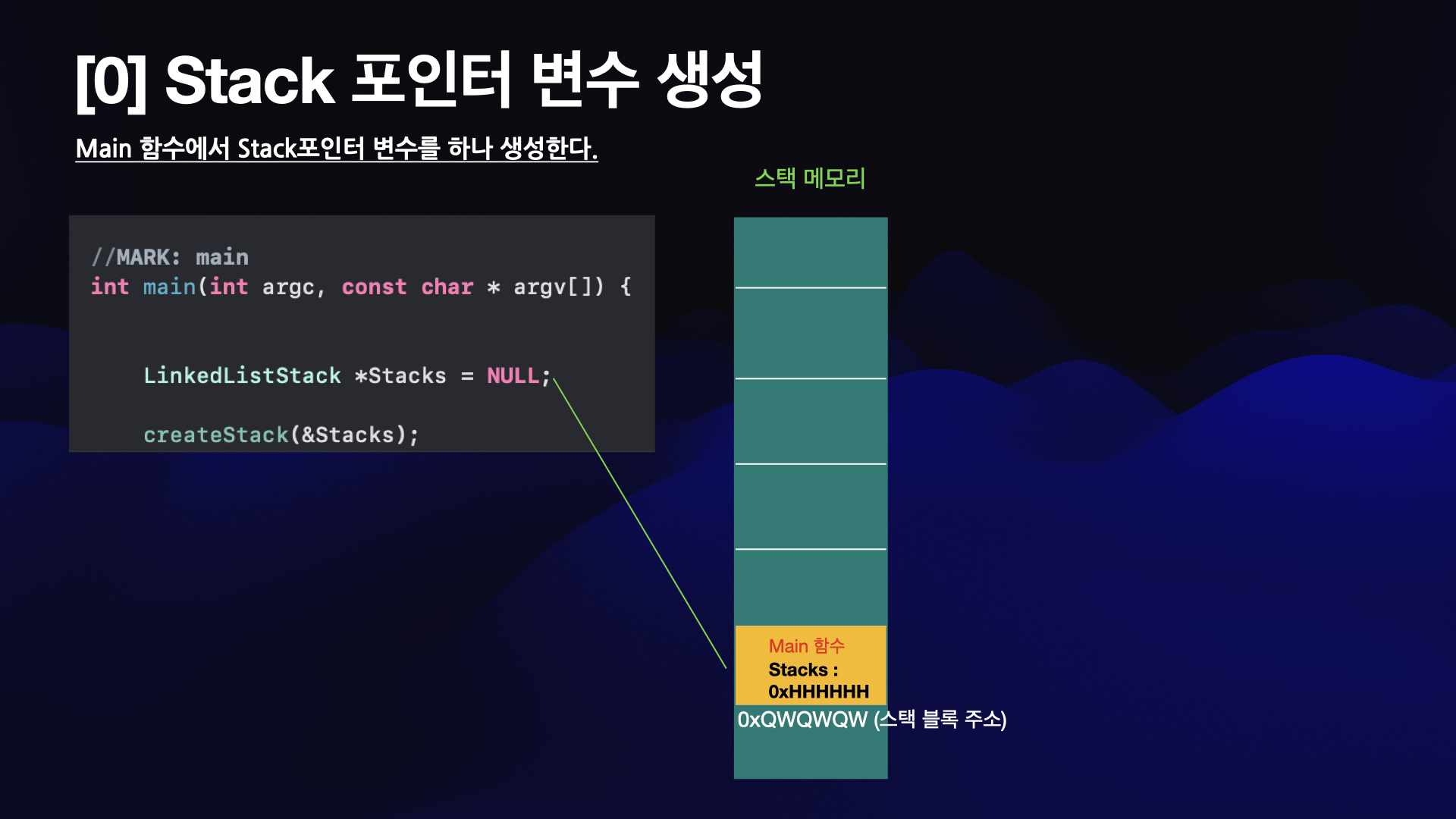 [0] Stack 포인터 변수 생성

Main 함수에서 Stack포인터 변수를 하나 생성한다.

스택 메모리

//MARK: main
int main(int argc, const char * argv[]) {

LinkedListStack *Stacks = NULL;

createStack(&Stacks);

Main 함수
Stacks :
0xHHHHHH
0xQWQWQW (스택 블록 주소)